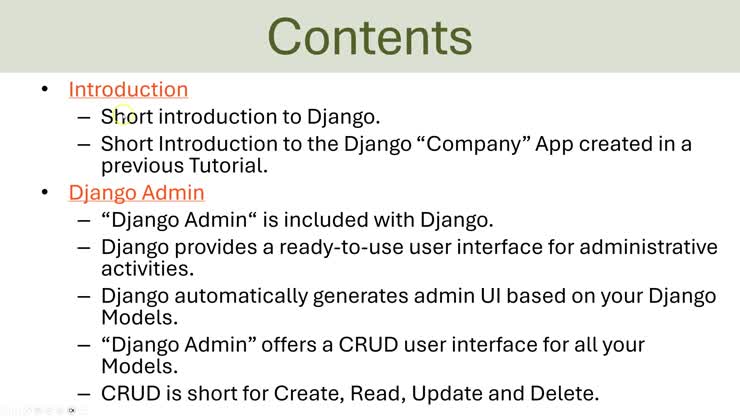 Contents

• Introduction
– Short introduction to Django.
– Short Introduction to the Django “Company” App created in a previous Tutorial.
• Django Admin
– “Django Admin“ is included with Django.
– Django provides a ready-to-use user interface for administrative activities.
– Django automatically generates admin UI based on your Django Models.
– “Django Admin” offers a CRUD user interface for all your Models.
– CRUD is short for Create, Read, Update and Delete.